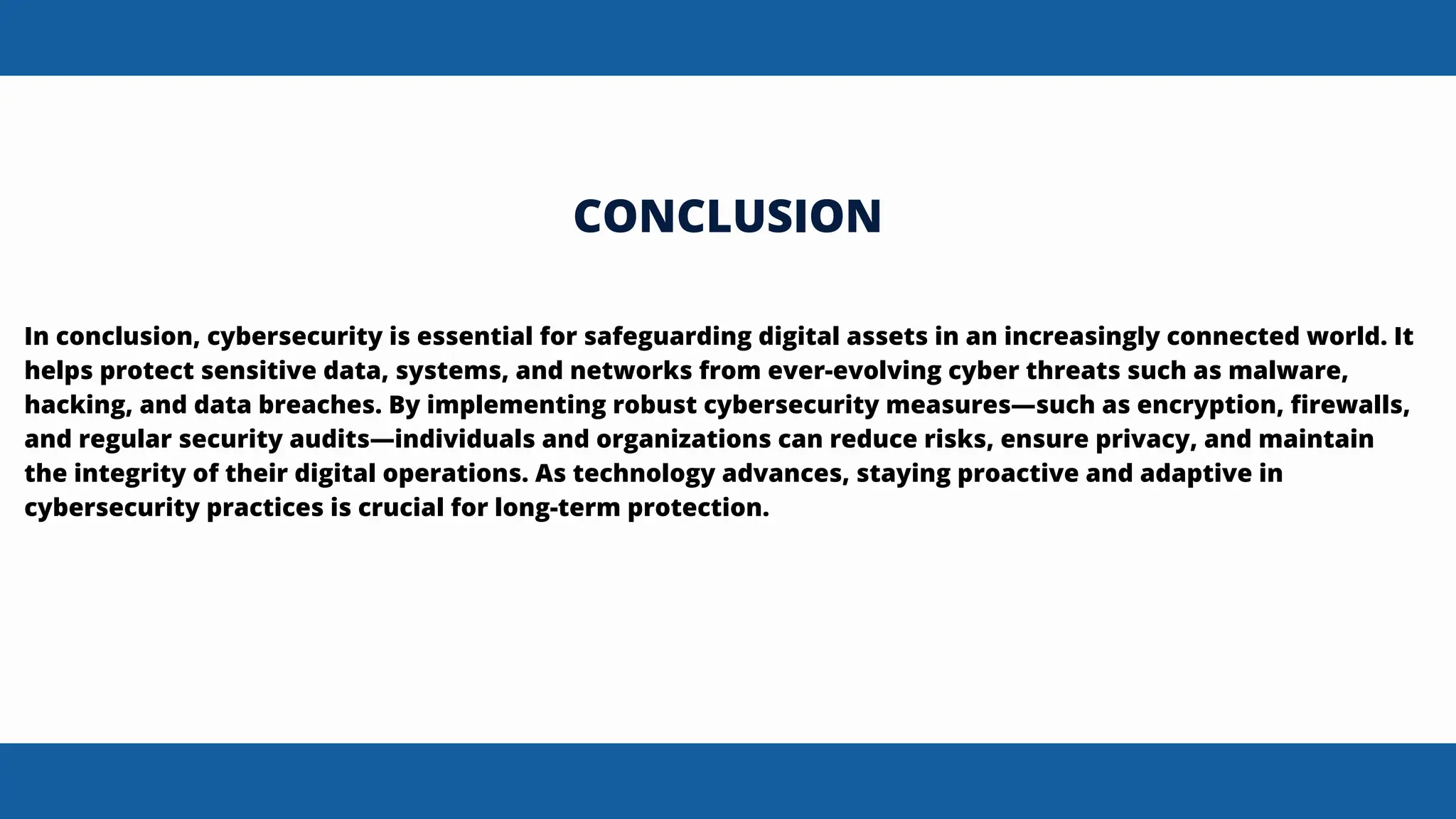 CONCLUSION

In conclusion, cybersecurity is essential for safeguarding digital assets in an increasingly connected world. It helps protect sensitive data, systems, and networks from ever-evolving cyber threats such as malware, hacking, and data breaches. By implementing robust cybersecurity measures—such as encryption, firewalls, and regular security audits—individuals and organizations can reduce risks, ensure privacy, and maintain the integrity of their digital operations. As technology advances, staying proactive and adaptive in cybersecurity practices is crucial for long-term protection.